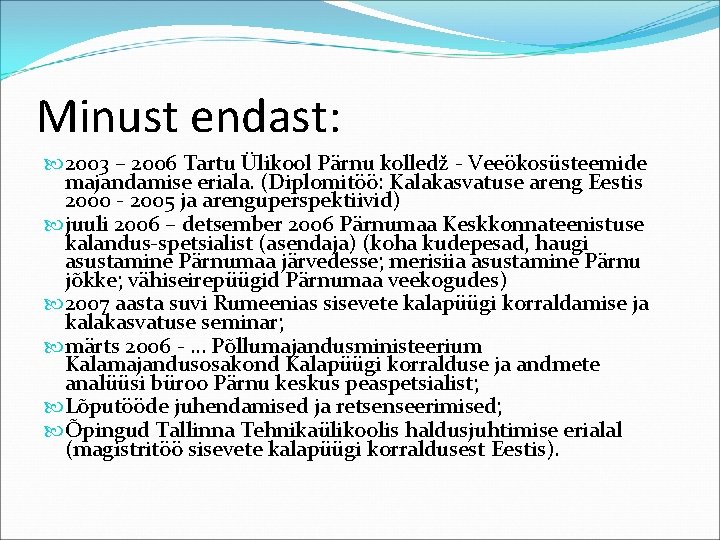 Minust endast:

2003 – 2006 Tartu Ülikool Pärnu kolledž - Veeökosüsteemide majandamise eriala. (Diplomitöö: Kalakasvatuse areng Eestis 2000 - 2005 ja arenguperspektiivid)

juuli 2006 – detsember 2006 Pärnumaa Keskkonnateenistuse kalandus-spetsialist (asendaja) (koha kudepesad, haugi asustamine Pärnumaa järvedesse; merisiia asustamine Pärnu jõkke; vähiseirepüügid Pärnumaa veekogudes)

2007 aasta suvi Rumeenias sisevete kalapüügi korraldamise ja kalakasvatuse seminar;

märts 2006 - … Põllumajandusministeerium Kalamajandusosakond Kalapüügi korralduse ja andmete analüüsi büroo Pärnu keskus peaspetsialist;

Lõputööde juhendamised ja retsenseerimised;

Õpingud Tallinna Tehnikaülikoolis haldusjuhtimise erialal (magistritöö sisevete kalapüügi korraldusest Eestis).